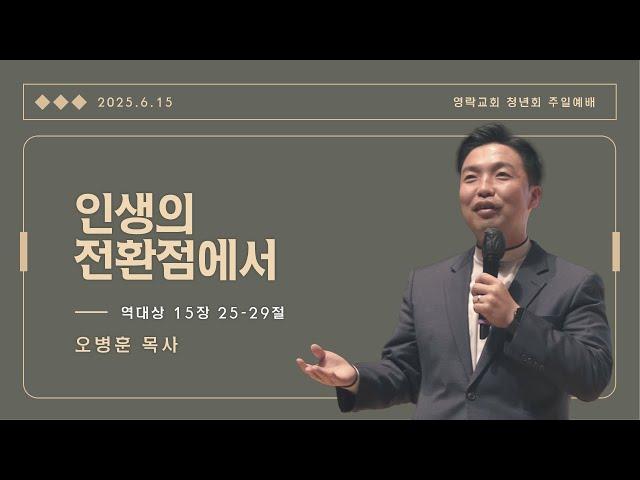 2025.6.15

영락교회 청년회 주일예배

인생의
전환점에서

역대상 15장 25-29절

오병훈 목사